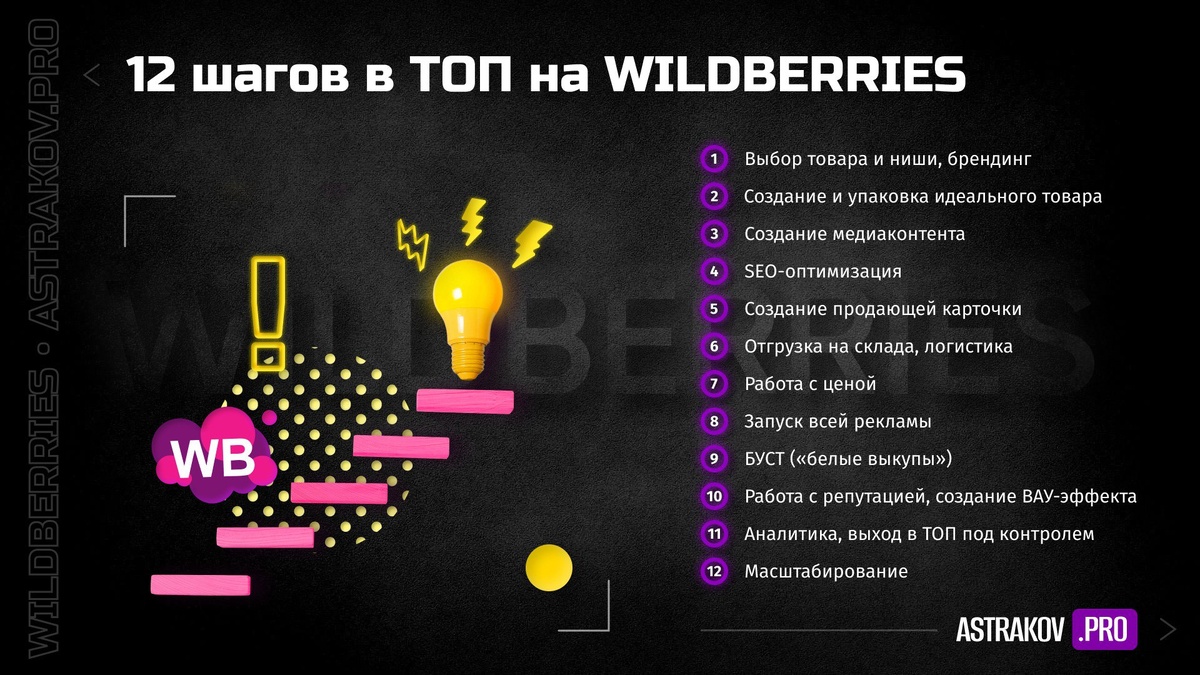 WILDBERRIES · ASTRAKOV.PRO

12 шагов в ТОП на WILDBERRIES

WILDBERRIES

WB

1 Выбор товара и ниши, брендинг
2 Создание и упаковка идеального товара
3 Создание медиаконтента
4 SEO-оптимизация
5 Создание продающей карточки
6 Отгрузка на склада, логистика
7 Работа с ценой
8 Запуск всей рекламы
9 БУСТ («белые выкупы»)
10 Работа с репутацией, создание ВАУ-эффекта
11 Аналитика, выход в ТОП под контролем
12 Масштабирование

ASTRAKOV .PRO